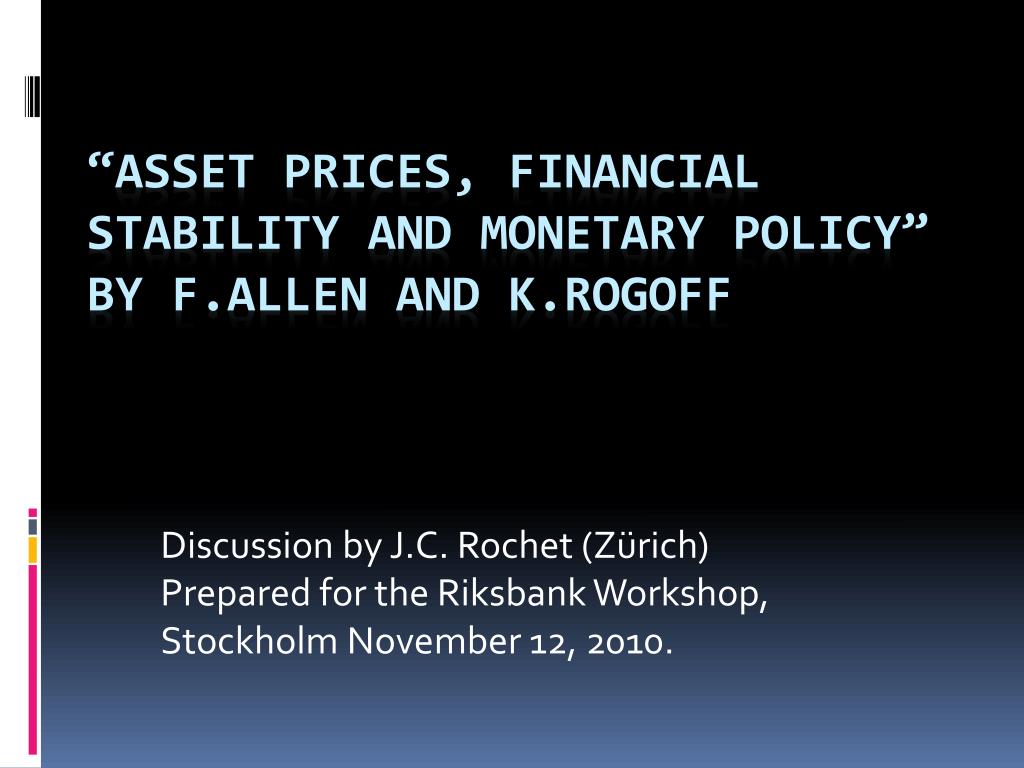 “ASSET PRICES, FINANCIAL STABILITY AND MONETARY POLICY” BY F.ALLEN AND K.ROGOFF

Discussion by J.C. Rochet (Zürich)
Prepared for the Riksbank Workshop,
Stockholm November 12, 2010.